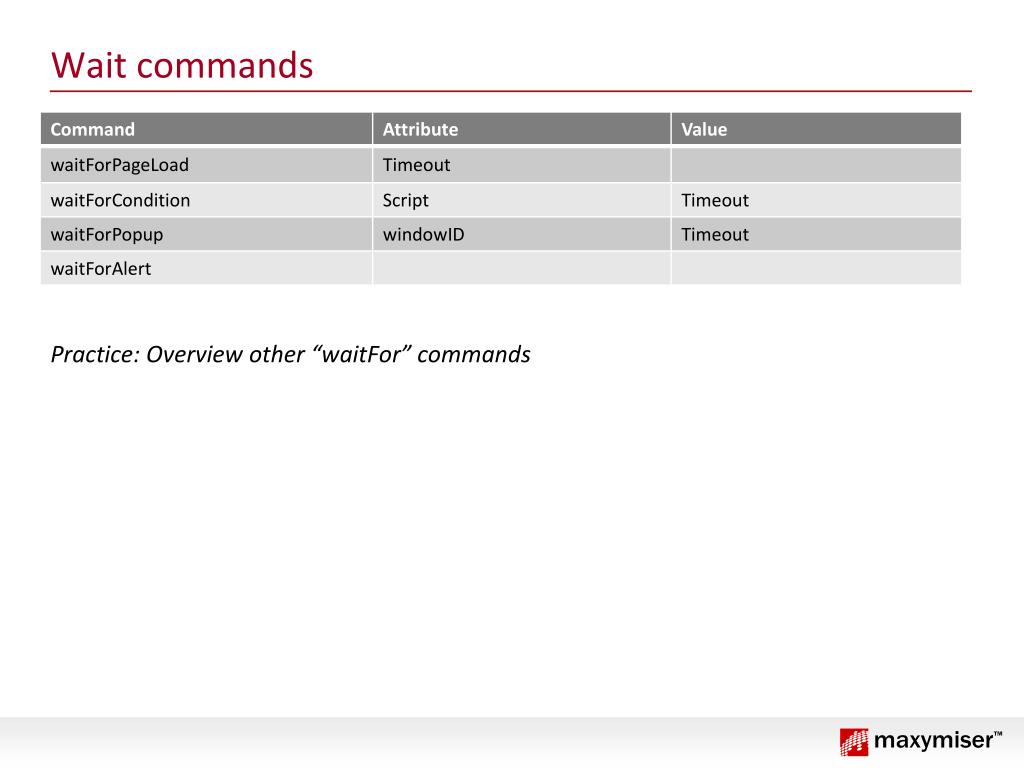 Wait commands

| Command | Attribute | Value |
|---|---|---|
| waitForPageLoad | Timeout | |
| waitForCondition | Script | Timeout |
| waitForPopup | windowID | Timeout |
| waitForAlert | | |

Practice: Overview other “waitFor” commands

maxymiser™